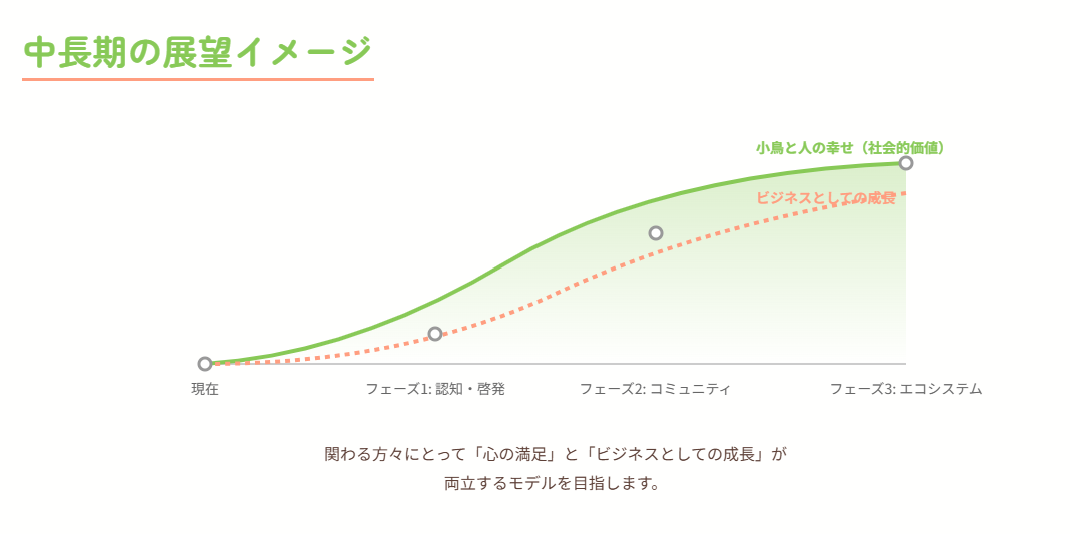 中長期の展望イメージ

小鳥と人の幸せ（社会的価値）

ビジネスとしての成長

現在

フェーズ1: 認知・啓発

フェーズ2: コミュニティ

フェーズ3: エコシステム

関わる方々にとって「心の満足」と「ビジネスとしての成長」が両立するモデルを目指します。